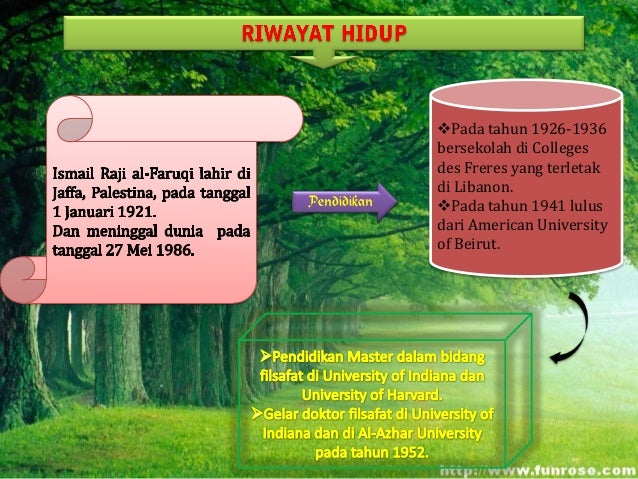 RIWAYAT HIDUP

Ismail Raji al-Faruqi lahir di Jaffa, Palestina, pada tanggal 1 Januari 1921.
Dan meninggal dunia pada tanggal 27 Mei 1986.

Pendidikan

❖Pada tahun 1926-1936 bersekolah di Colleges des Freres yang terletak di Libanon.
❖Pada tahun 1941 lulus dari American University of Beirut.

➢Pendidikan Master dalam bidang filsafat di University of Indiana dan University of Harvard.
➢Gelar doktor filsafat di University of Indiana dan di Al-Azhar University pada tahun 1952.

http://www.funrose.com